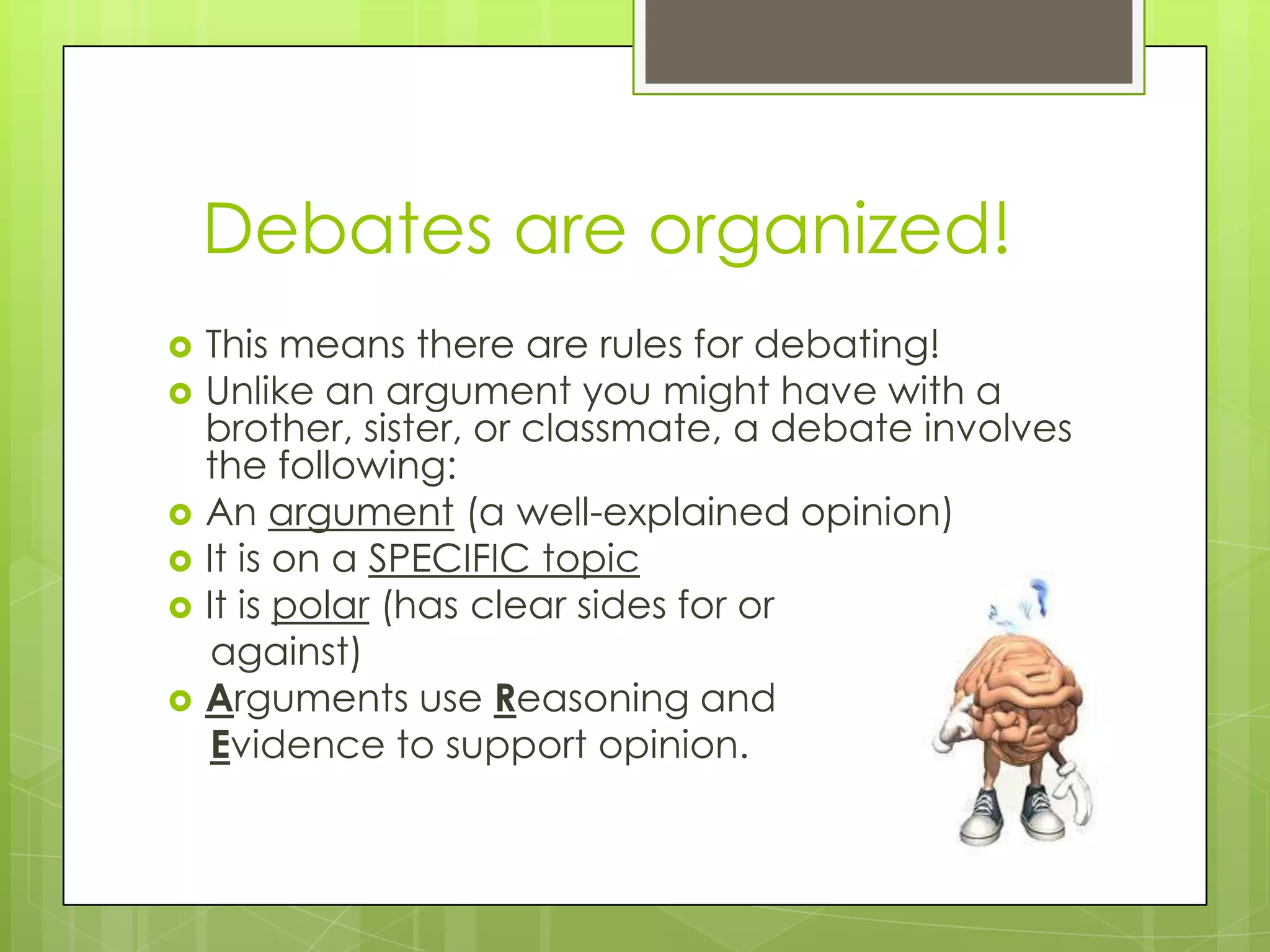 Debates are organized!

This means there are rules for debating!

Unlike an argument you might have with a brother, sister, or classmate, a debate involves the following:

An argument (a well-explained opinion)

It is on a SPECIFIC topic

It is polar (has clear sides for or against)

Arguments use Reasoning and Evidence to support opinion.